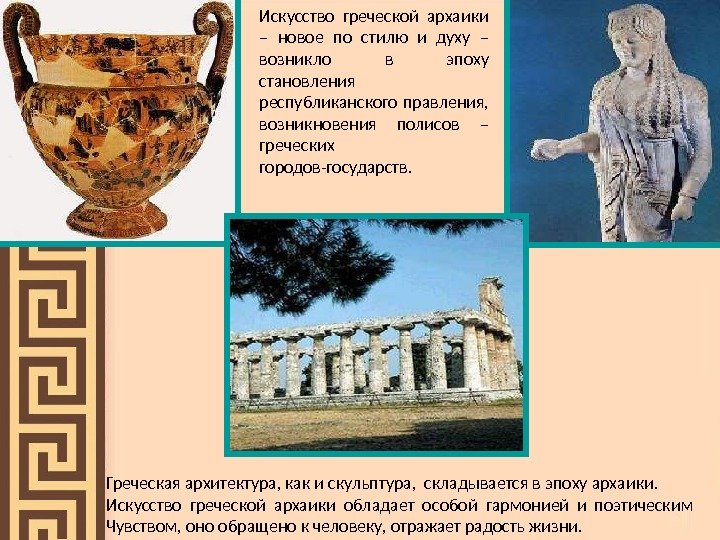 Искусство греческой архаики – новое по стилю и духу – возникло в эпоху становления республиканского правления, возникновения полисов – греческих городов-государств.

Греческая архитектура, как и скульптура, складывается в эпоху архаики. Искусство греческой архаики обладает особой гармонией и поэтическим Чувством, оно обращено к человеку, отражает радость жизни.